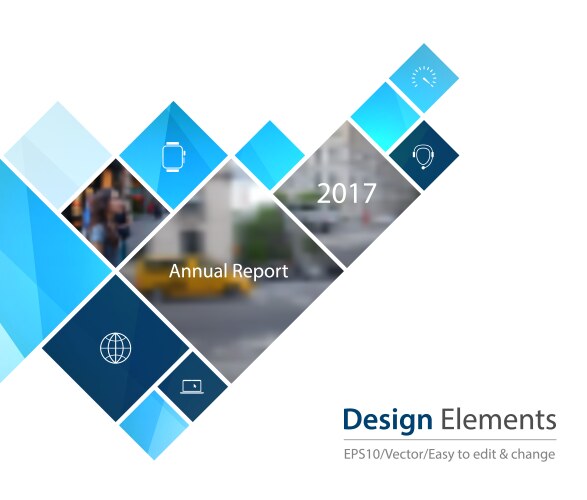 2017

Annual Report

Design Elements

EPS10/Vector/Easy to edit & change